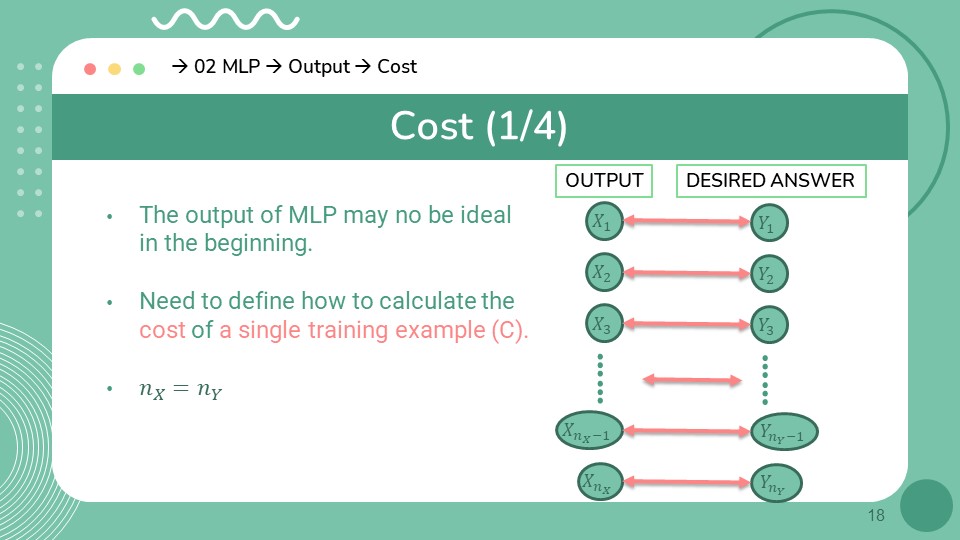 → 02 MLP → Output → Cost

Cost (1/4)

• The output of MLP may no be ideal in the beginning.

• Need to define how to calculate the cost of a single training example (C).

• $n_X = n_Y$

OUTPUT

DESIRED ANSWER

$X_1$

$Y_1$

$X_2$

$Y_2$

$X_3$

$Y_3$

$X_{n_X-1}$

$Y_{n_Y-1}$

$X_{n_X}$

$Y_{n_Y}$

18